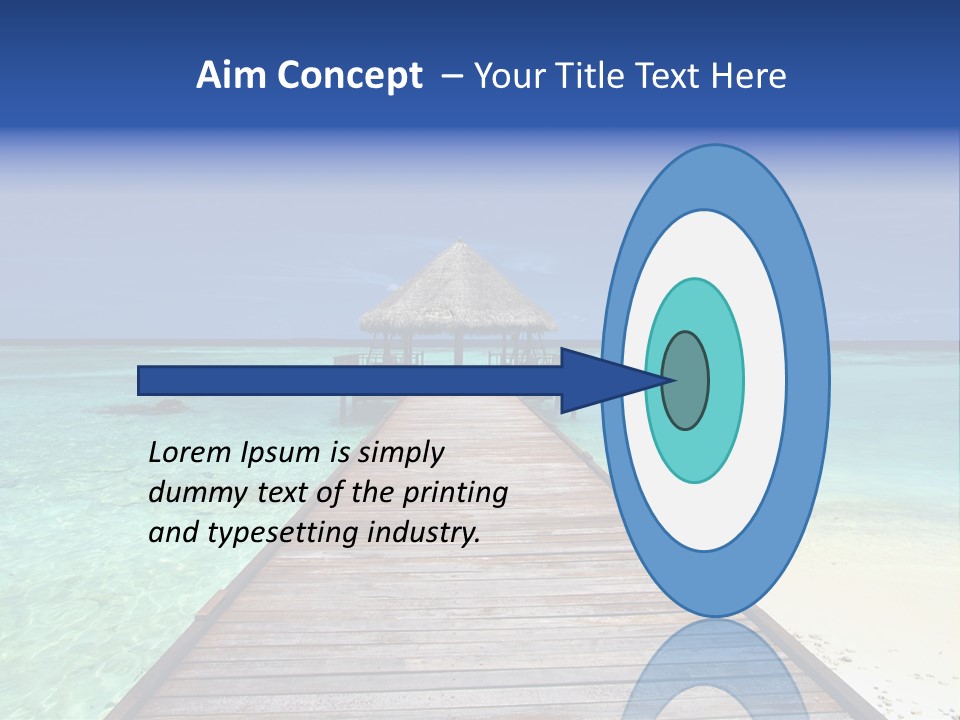 Aim Concept – Your Title Text Here

Lorem Ipsum is simply dummy text of the printing and typesetting industry.